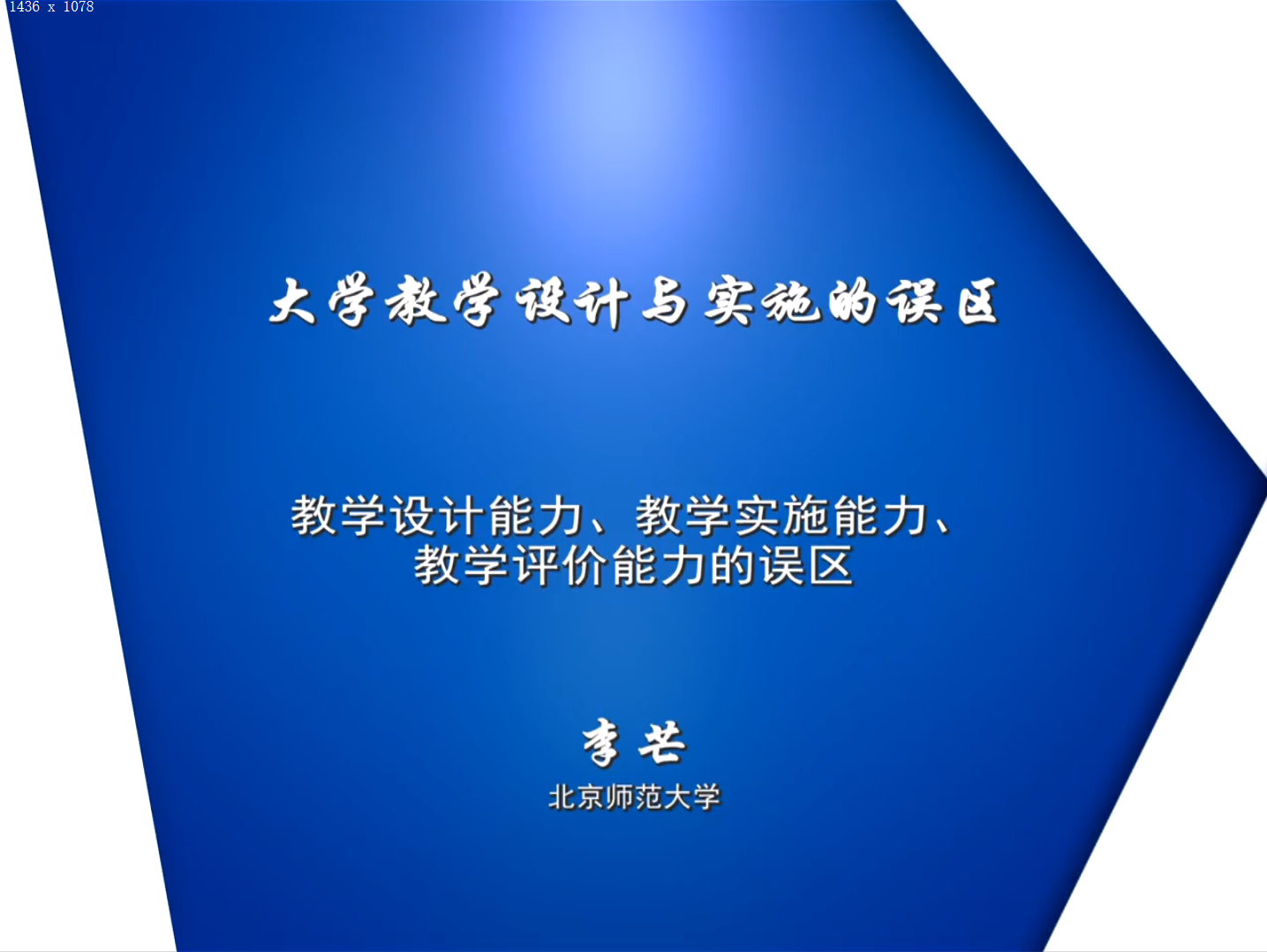 1436 x 1078

大学教学设计与实施的误区

教学设计能力、教学实施能力、教学评价能力的误区

李芒

北京师范大学